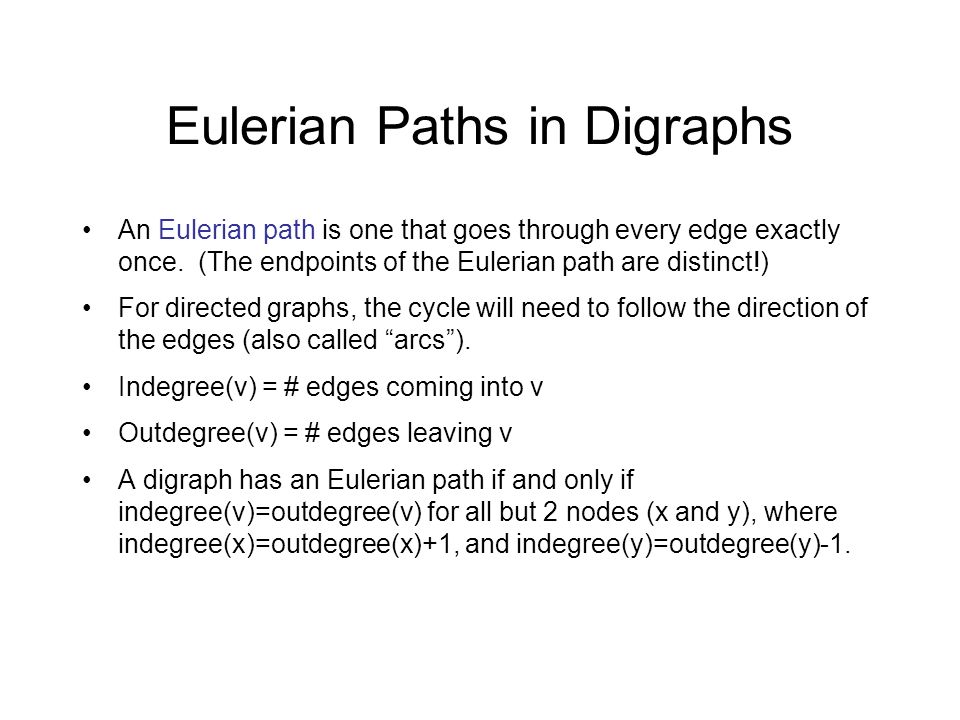 Eulerian Paths in Digraphs

• An Eulerian path is one that goes through every edge exactly once. (The endpoints of the Eulerian path are distinct!)

• For directed graphs, the cycle will need to follow the direction of the edges (also called “arcs”).

• Indegree(v) = # edges coming into v

• Outdegree(v) = # edges leaving v

• A digraph has an Eulerian path if and only if indegree(v)=outdegree(v) for all but 2 nodes (x and y), where indegree(x)=outdegree(x)+1, and indegree(y)=outdegree(y)-1.